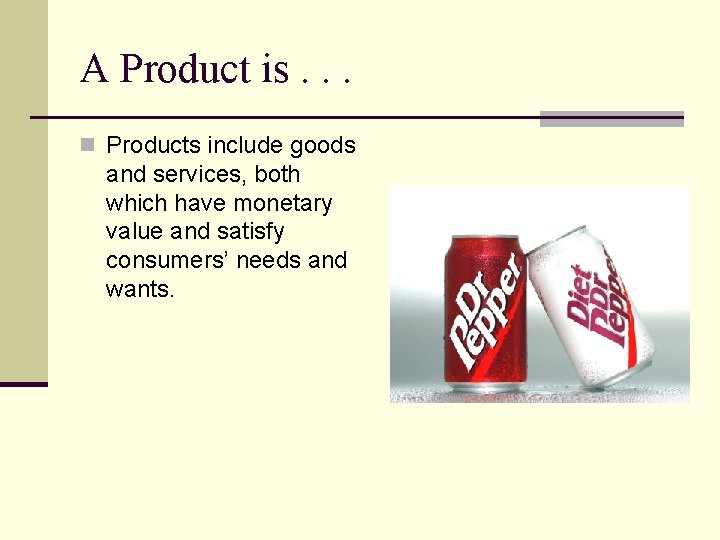 A Product is . . .

Products include goods and services, both which have monetary value and satisfy consumers' needs and wants.

Dr Pepper

Diet Dr Pepper